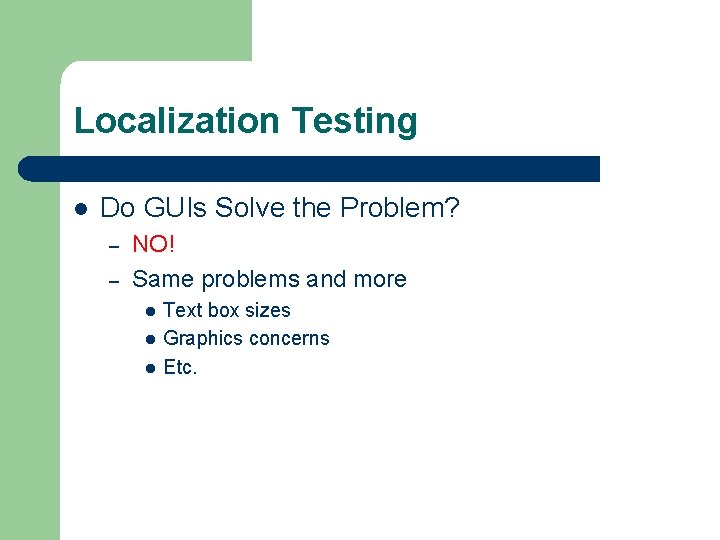 Localization Testing

- Do GUIs Solve the Problem?
  - NO!
  - Same problems and more
    - Text box sizes
    - Graphics concerns
    - Etc.